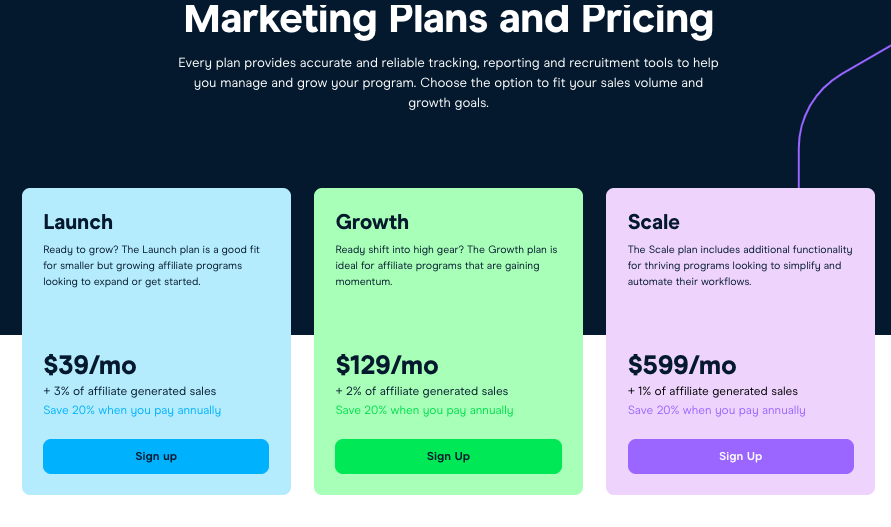 Marketing Plans and Pricing

Every plan provides accurate and reliable tracking, reporting and recruitment tools to help you manage and grow your program. Choose the option to fit your sales volume and growth goals.

Launch

Ready to grow? The Launch plan is a good fit for smaller but growing affiliate programs looking to expand or get started.

$39/mo

+ 3% of affiliate generated sales

Save 20% when you pay annually

Sign up

Growth

Ready shift into high gear? The Growth plan is ideal for affiliate programs that are gaining momentum.

$129/mo

+ 2% of affiliate generated sales

Save 20% when you pay annually

Sign Up

Scale

The Scale plan includes additional functionality for thriving programs looking to simplify and automate their workflows.

$599/mo

+ 1% of affiliate generated sales

Save 20% when you pay annually

Sign Up